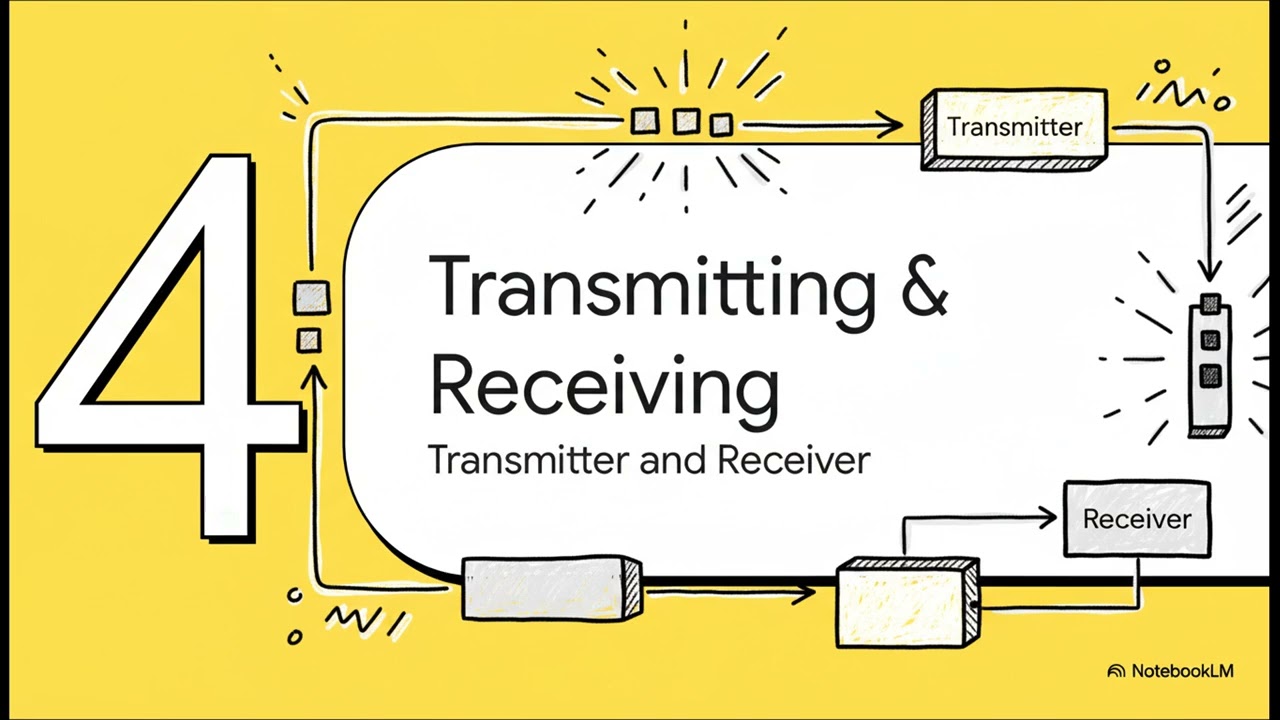 4

Transmitter

Transmitting & Receiving

Transmitter and Receiver

Receiver

NotebookLM